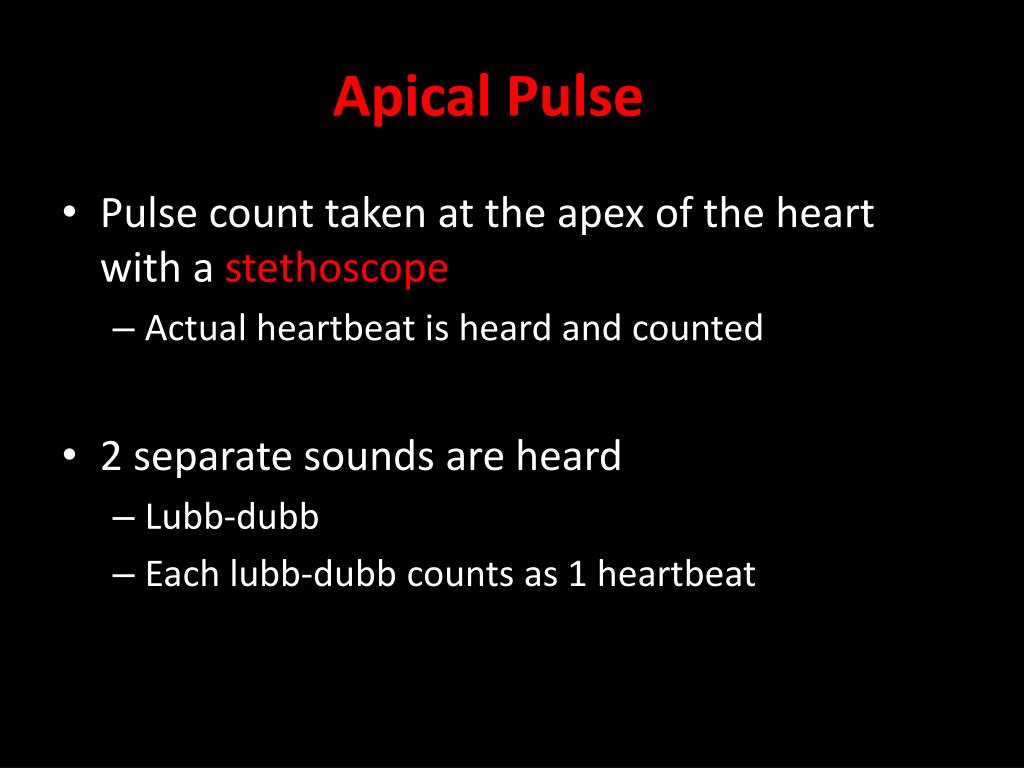 Apical Pulse

• Pulse count taken at the apex of the heart with a stethoscope
– Actual heartbeat is heard and counted

• 2 separate sounds are heard
– Lubb-dubb
– Each lubb-dubb counts as 1 heartbeat